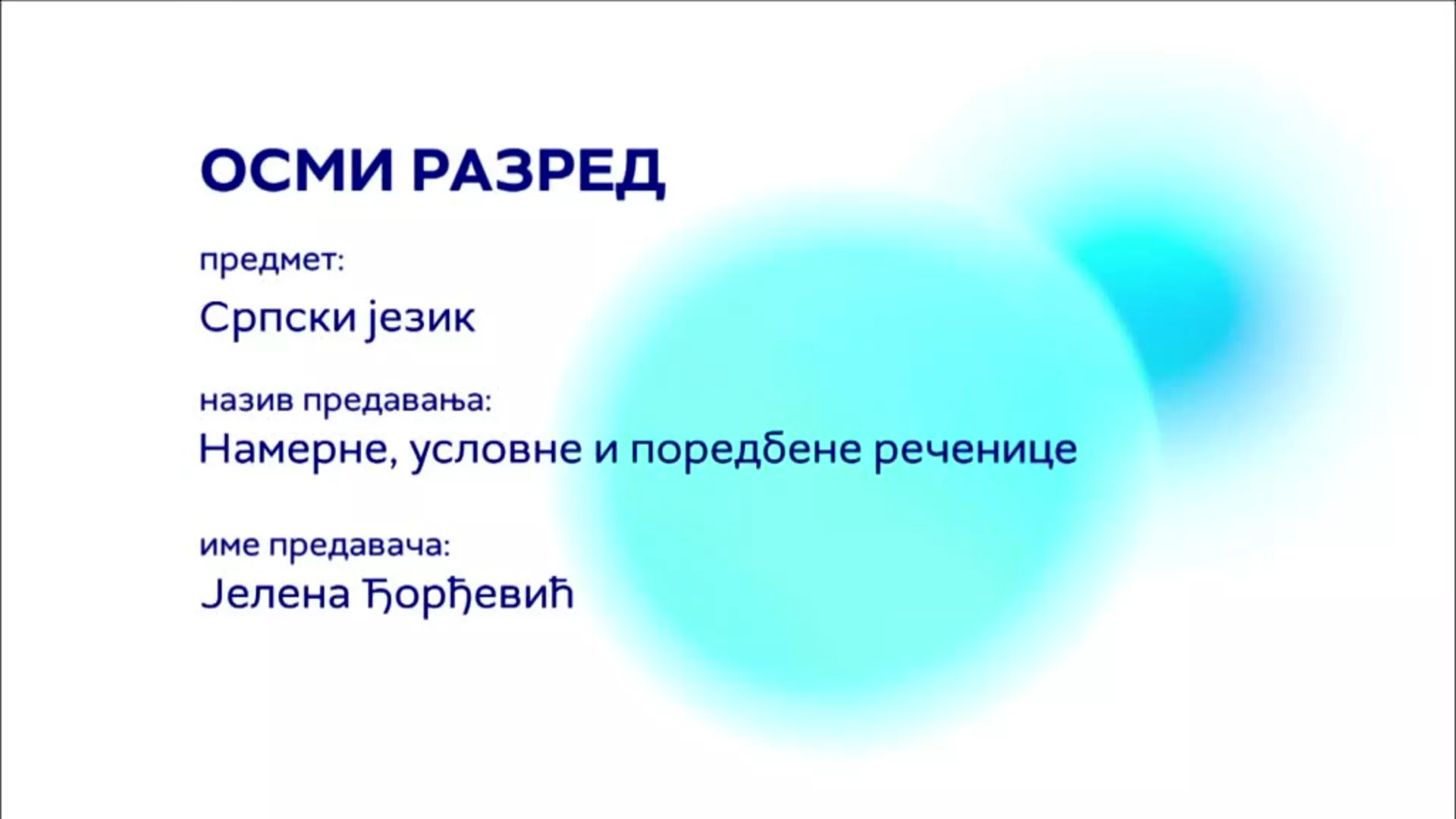 ОСМИ РАЗРЕД

предмет:
Српски језик

назив предавања:
Намерне, условне и поредбене реченице

име предавача:
Јелена Ђорђевић